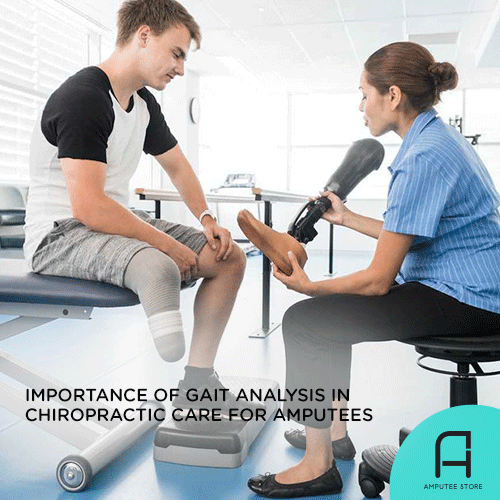 IMPORTANCE OF GAIT ANALYSIS IN CHIROPRACTIC CARE FOR AMPUTEES

AMPUTEE STORE